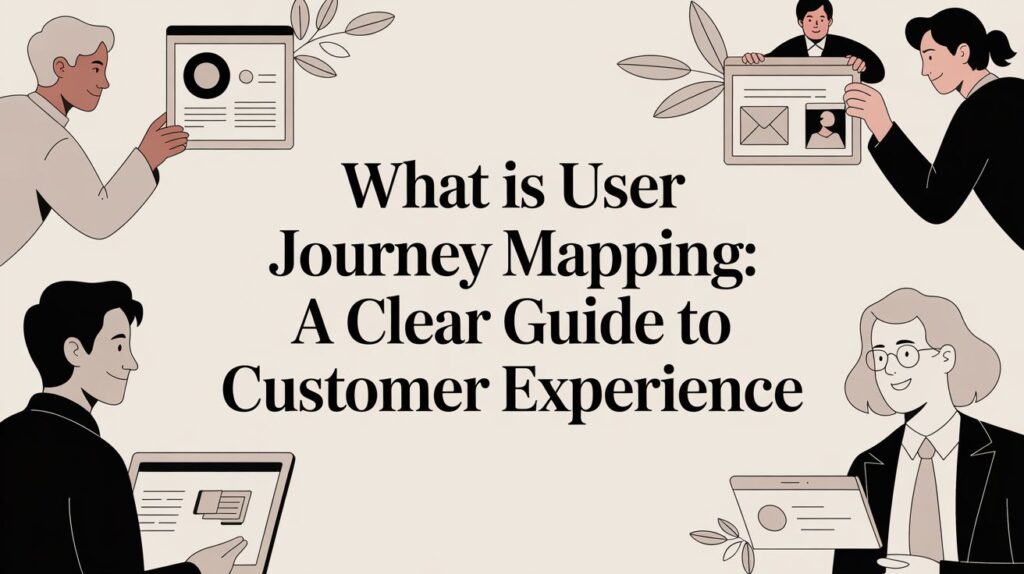 What is User Journey Mapping: A Clear Guide to Customer Experience